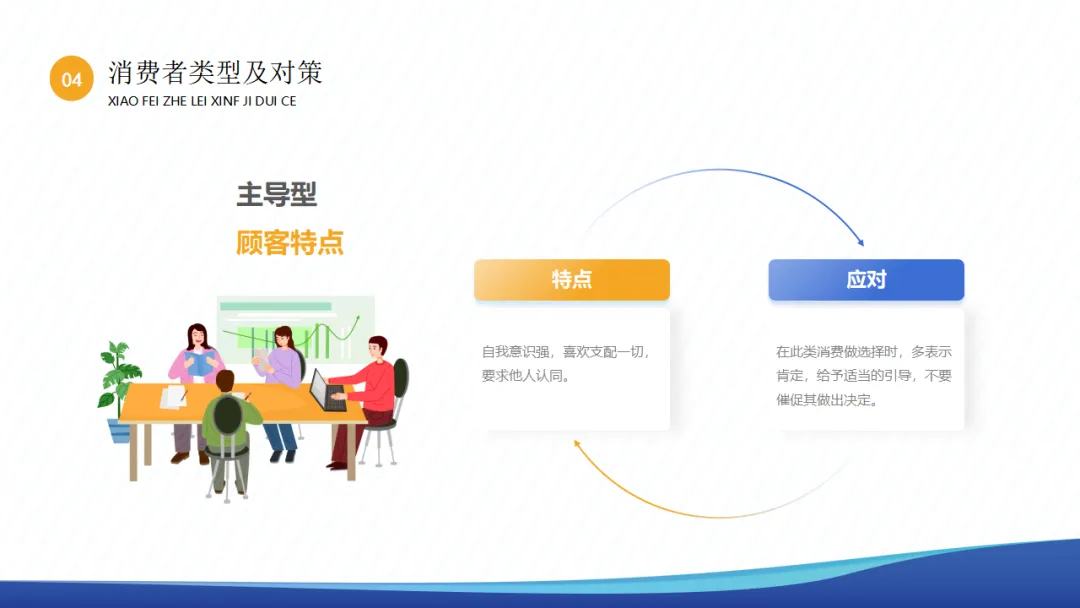 04
消费者类型及对策
XIAO FEI ZHE LEI XINF JI DUI CE

主导型
顾客特点

特点
自我意识强，喜欢支配一切，要求他人认同。

应对
在此类消费做选择时，多表示肯定，给予适当的引导，不要催促其做出决定。